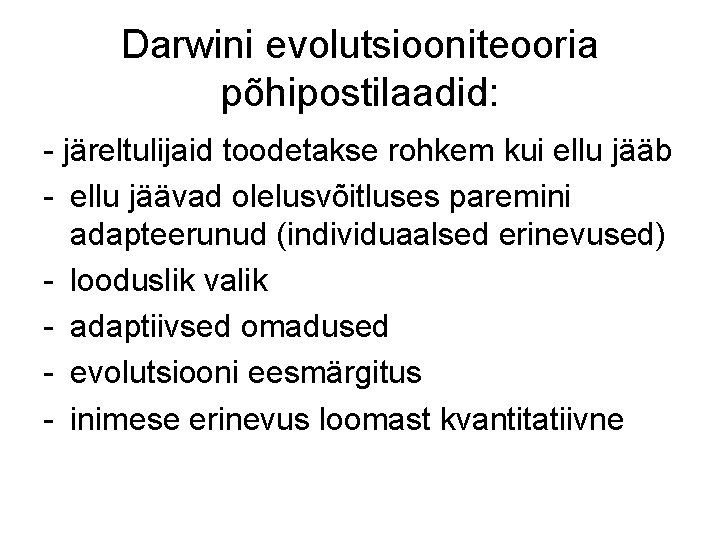 Darwini evolutsiooniteooria põhipostilaadid:

- järeltulijaid toodetakse rohkem kui ellu jääb
- ellu jäävad olelusvõitluses paremini adapteerunud (individuaalsed erinevused)
- looduslik valik
- adaptiivsed omadused
- evolutsiooni eesmärgitus
- inimese erinevus loomast kvantitatiivne